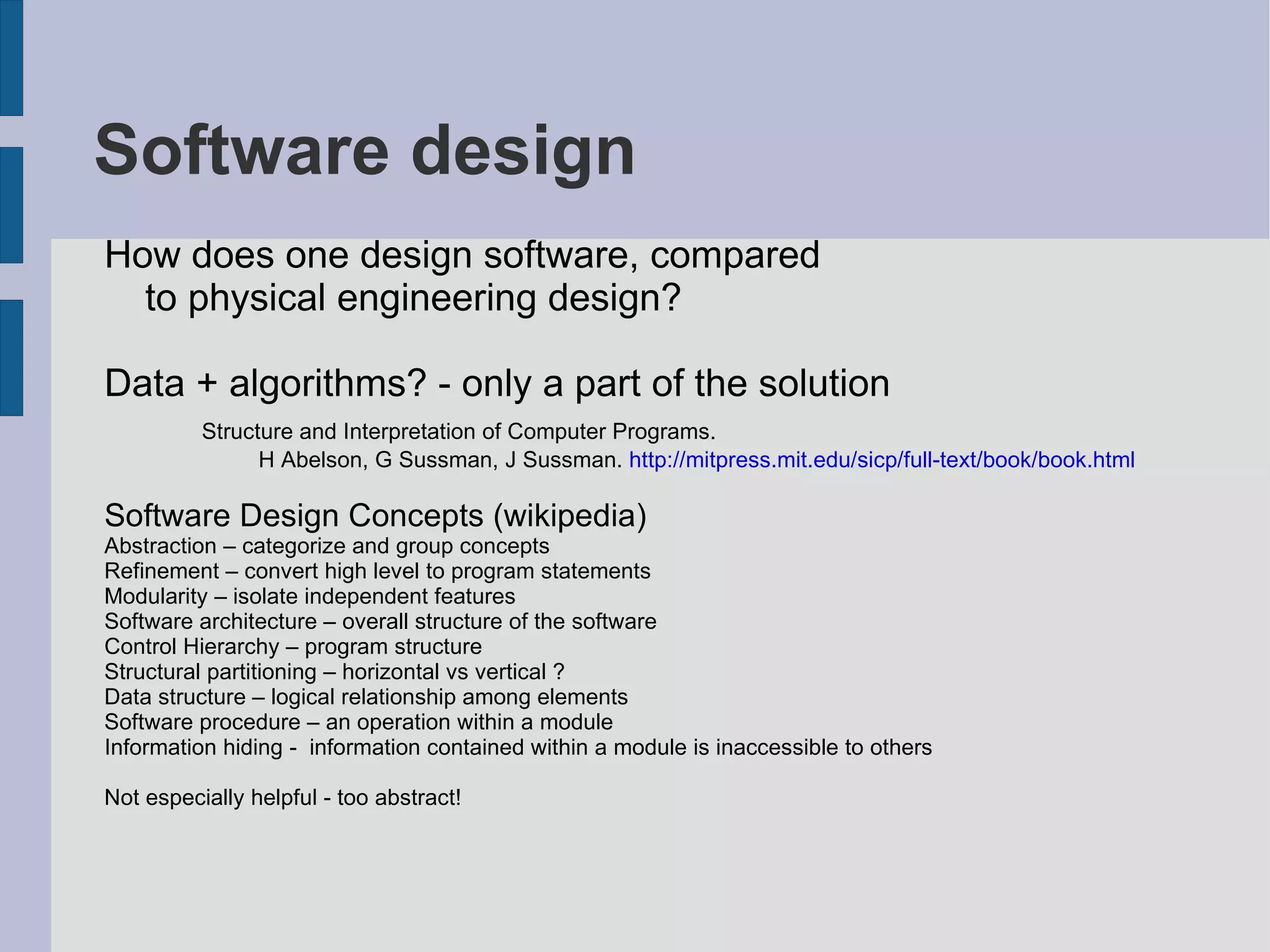 Software design

How does one design software, compared to physical engineering design?

Data + algorithms? - only a part of the solution

Structure and Interpretation of Computer Programs.
H Abelson, G Sussman, J Sussman. http://mitpress.mit.edu/sicp/full-text/book/book.html

Software Design Concepts (wikipedia)
Abstraction – categorize and group concepts
Refinement – convert high level to program statements
Modularity – isolate independent features
Software architecture – overall structure of the software
Control Hierarchy – program structure
Structural partitioning – horizontal vs vertical ?
Data structure – logical relationship among elements
Software procedure – an operation within a module
Information hiding - information contained within a module is inaccessible to others

Not especially helpful - too abstract!